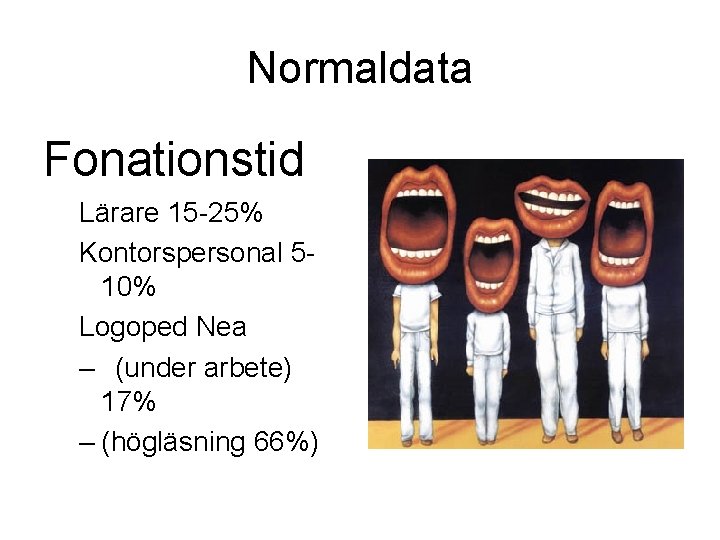 Normaldata

Fonationstid

Lärare 15-25%

Kontorspersonal 5-10%

Logoped Nea

– (under arbete) 17%

– (högläsning 66%)